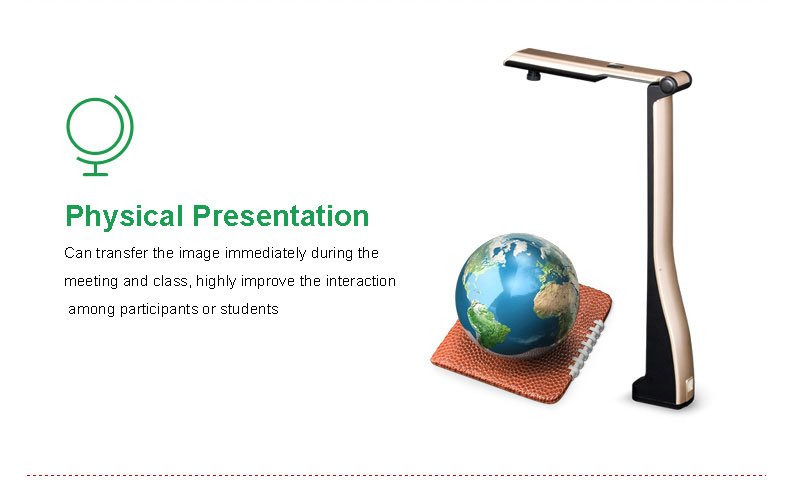 Physical Presentation

Can transfer the image immediately during the meeting and class, highly improve the interaction among participants or students